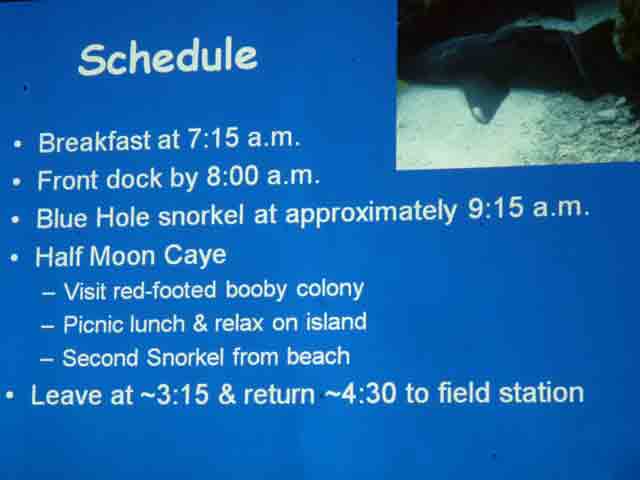 Schedule

• Breakfast at 7:15 a.m.
• Front dock by 8:00 a.m.
• Blue Hole snorkel at approximately 9:15 a.m.
• Half Moon Caye
– Visit red-footed booby colony
– Picnic lunch & relax on island
– Second Snorkel from beach
• Leave at ~3:15 & return ~4:30 to field station